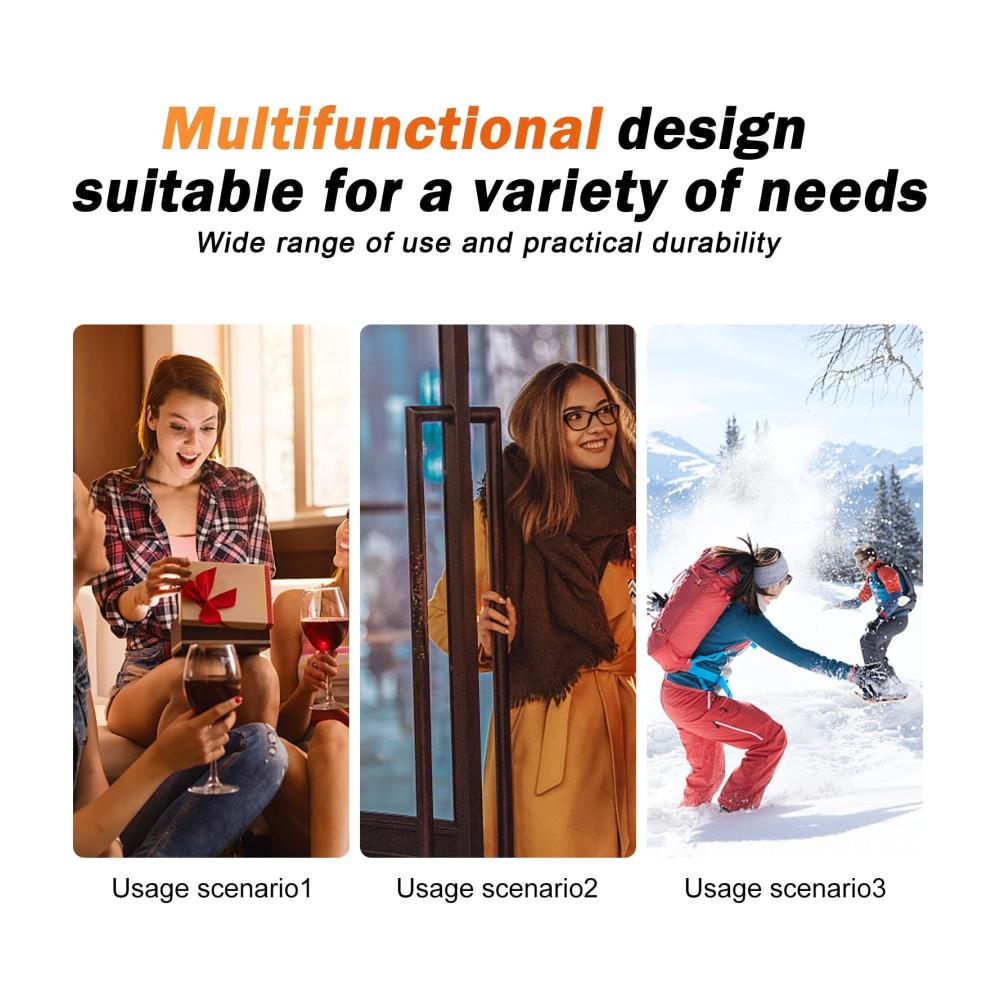 Multifunctional design suitable for a variety of needs

Wide range of use and practical durability

Usage scenario1

Usage scenario2

Usage scenario3